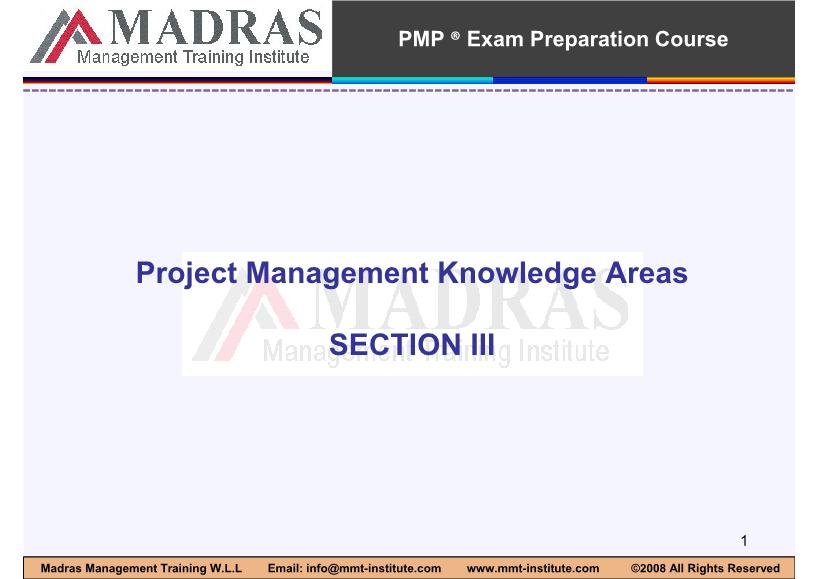 MADRAS
Management Training Institute

PMP ® Exam Preparation Course

Project Management Knowledge Areas

MADRAS
Management Training Institute

SECTION III

1

Madras Management Training W.L.L Email: info@mmt-institute.com www.mmt-institute.com ©2008 All Rights Reserved